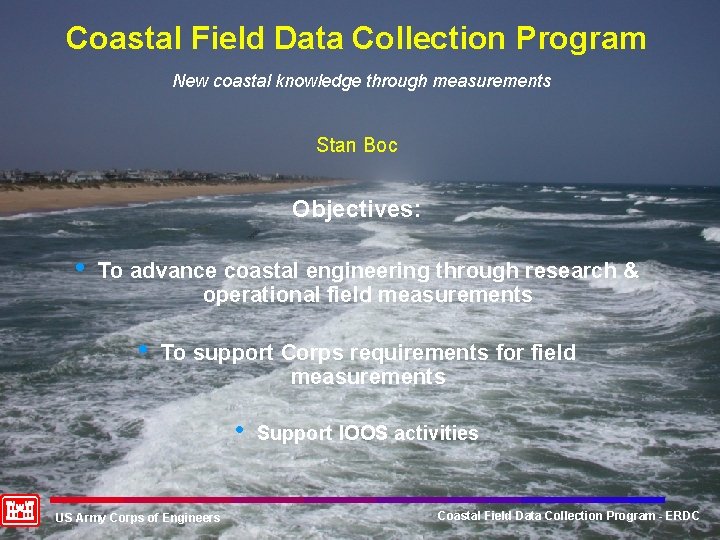 Coastal Field Data Collection Program

New coastal knowledge through measurements

Stan Boc

Objectives:

• To advance coastal engineering through research & operational field measurements

• To support Corps requirements for field measurements

• Support IOOS activities

US Army Corps of Engineers

Coastal Field Data Collection Program - ERDC